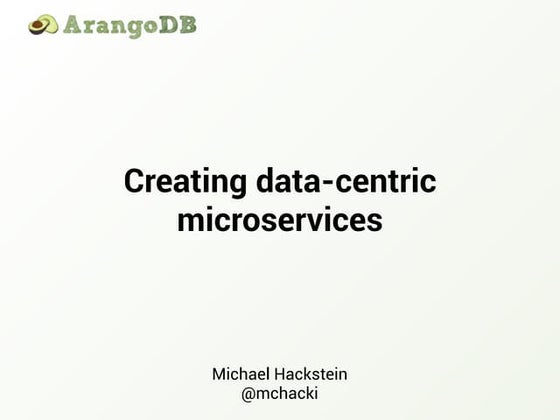 ArangoDB

Creating data-centric microservices

Michael Hackstein
@mchacki